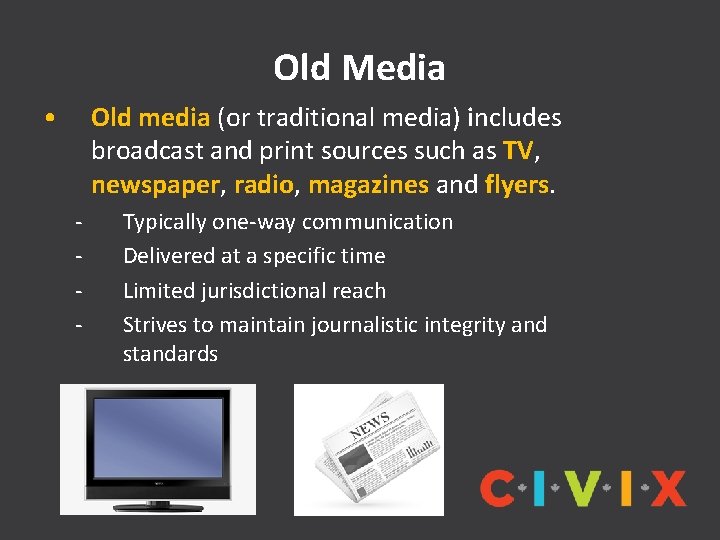 Old Media

• Old media (or traditional media) includes broadcast and print sources such as TV, newspaper, radio, magazines and flyers.

- Typically one-way communication
- Delivered at a specific time
- Limited jurisdictional reach
- Strives to maintain journalistic integrity and standards

NEWS

C·I·V·I·X